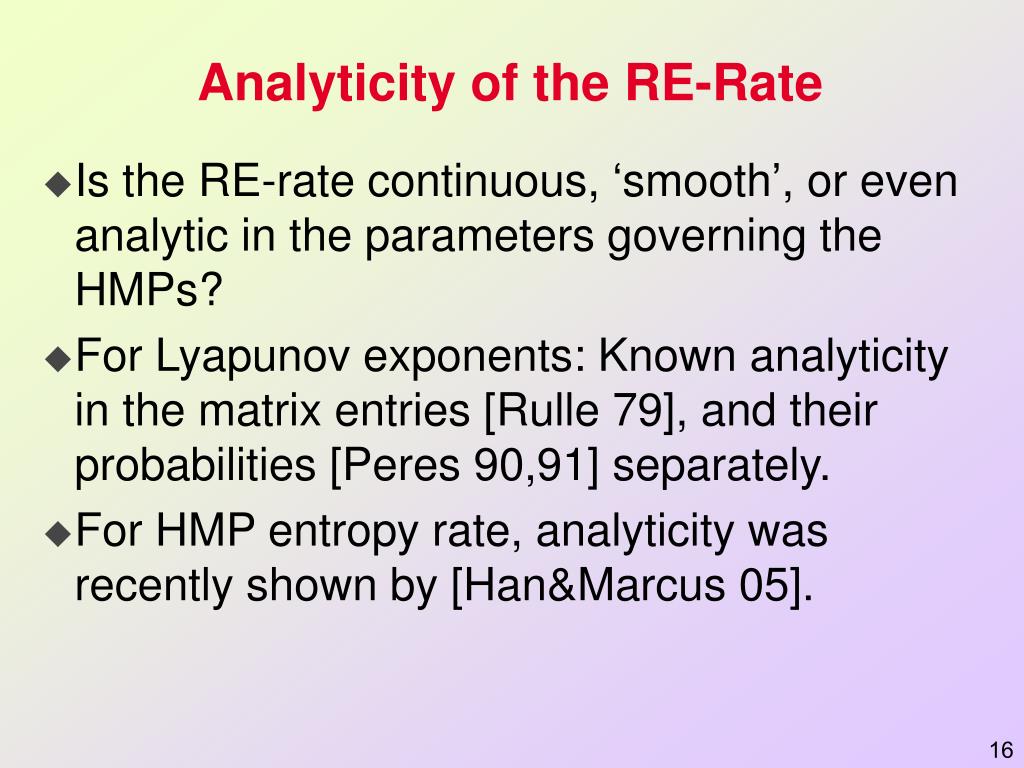 Analyticity of the RE-Rate

◆Is the RE-rate continuous, ‘smooth’, or even analytic in the parameters governing the HMPs?

◆For Lyapunov exponents: Known analyticity in the matrix entries [Rulle 79], and their probabilities [Peres 90,91] separately.

◆For HMP entropy rate, analyticity was recently shown by [Han&Marcus 05].

16